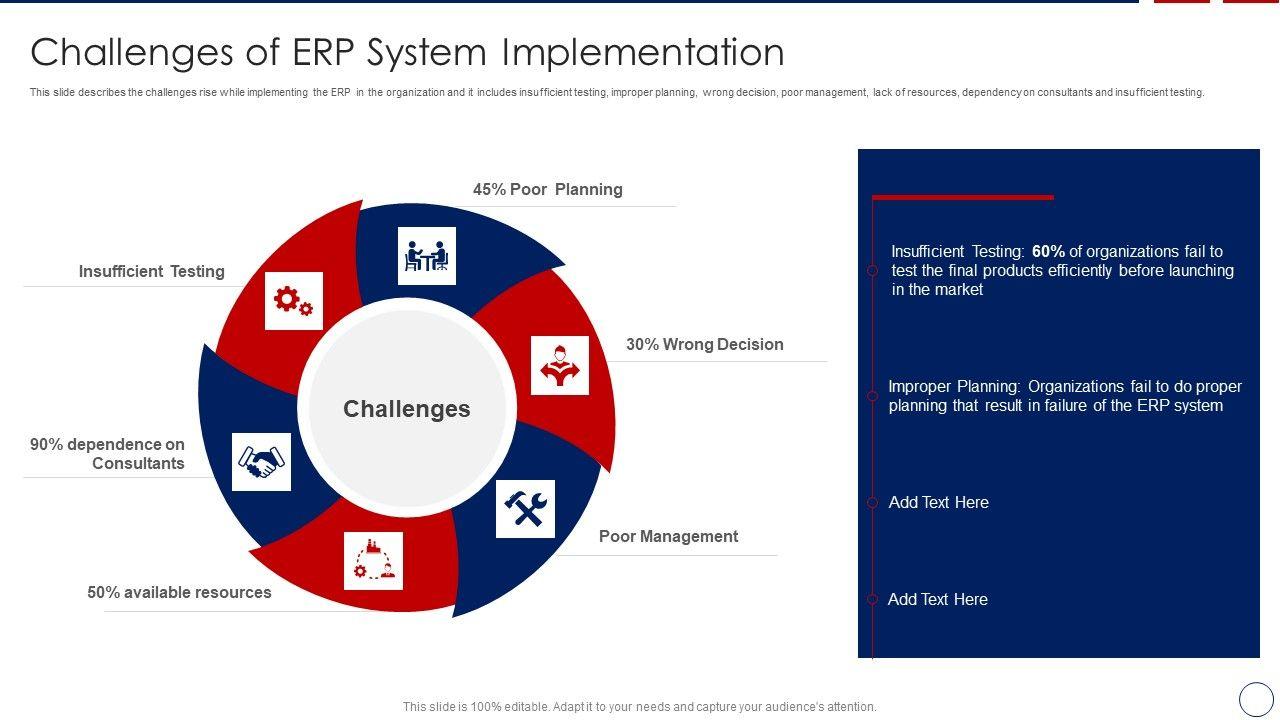 Challenges of ERP System Implementation

This slide describes the challenges rise while implementing the ERP in the organization and it includes insufficient testing, improper planning, wrong decision, poor management, lack of resources, dependency on consultants and insufficient testing.

45% Poor Planning

Insufficient Testing

30% Wrong Decision

Challenges

90% dependence on Consultants

Poor Management

50% available resources

Insufficient Testing: 60% of organizations fail to test the final products efficiently before launching in the market

Improper Planning: Organizations fail to do proper planning that result in failure of the ERP system

Add Text Here

Add Text Here

This slide is 100% editable. Adapt it to your needs and capture your audience's attention.